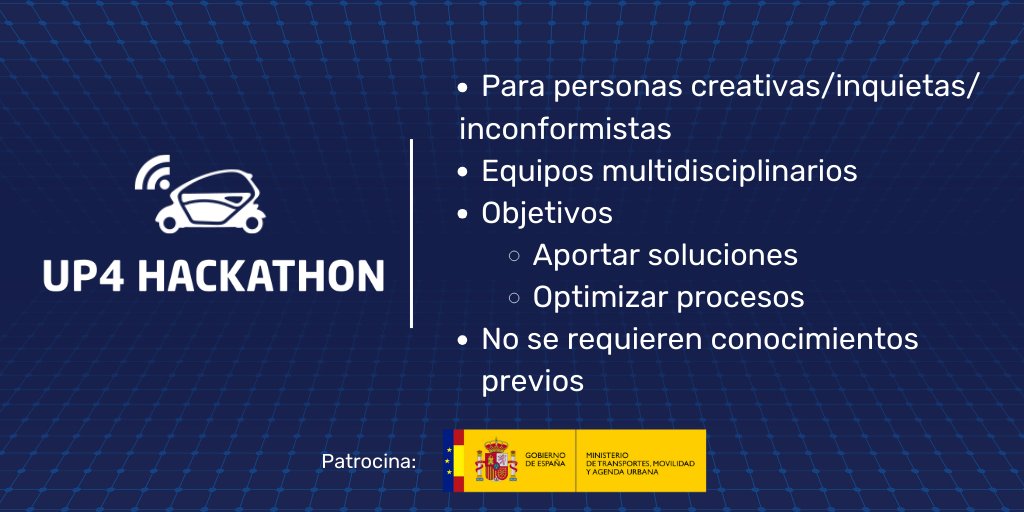 UP4 HACKATHON

- Para personas creativas/inquietas/inconformistas
- Equipos multidisciplinarios
- Objetivos
  - Aportar soluciones
  - Optimizar procesos
- No se requieren conocimientos previos

Patrocina: GOBIERNO DE ESPAÑA MINISTERIO DE TRANSPORTES, MOVILIDAD Y AGENDA URBANA